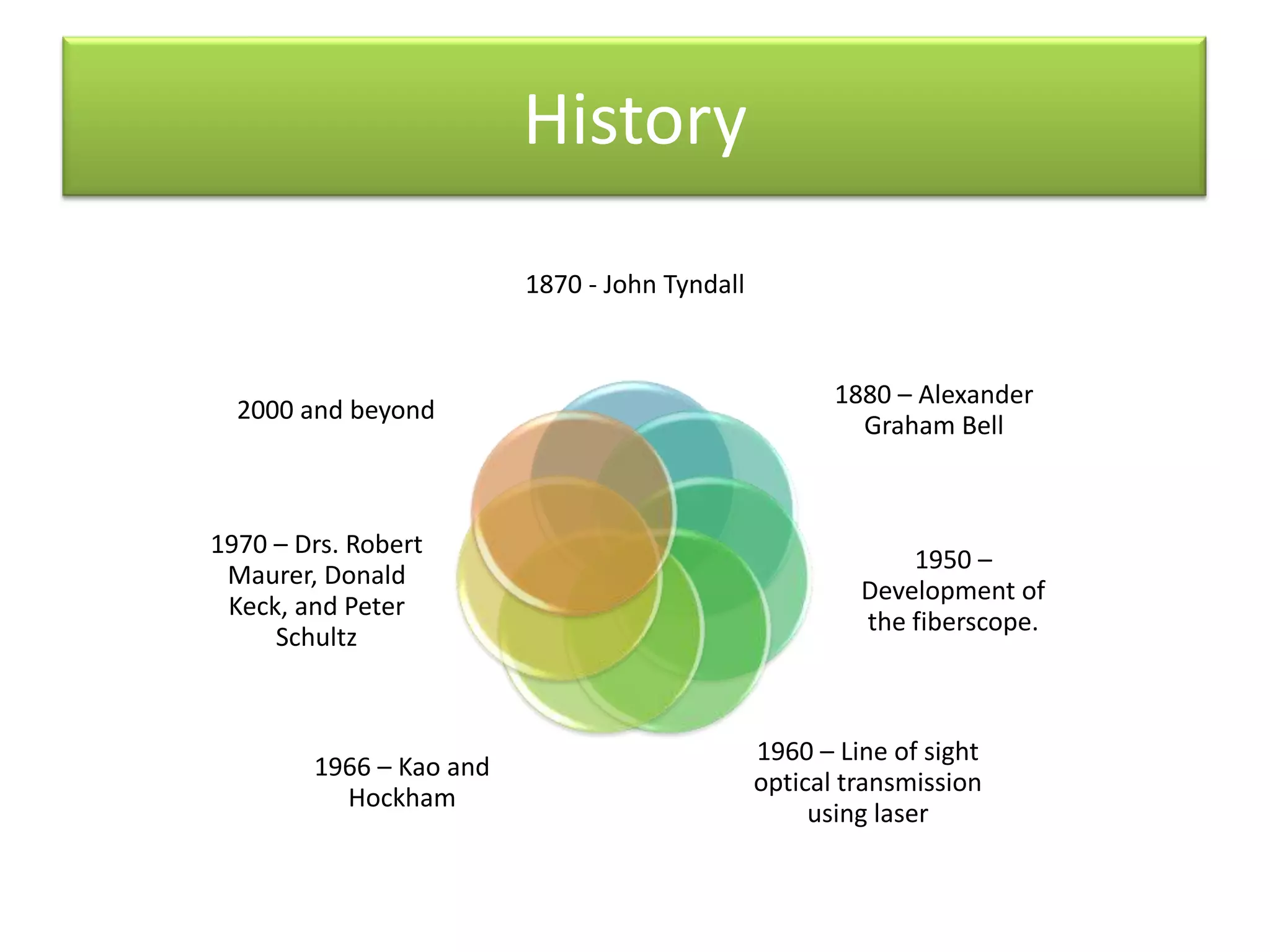 History

1870 - John Tyndall

1880 – Alexander Graham Bell

1950 – Development of the fiberscope.

1960 – Line of sight optical transmission using laser

1966 – Kao and Hockham

1970 – Drs. Robert Maurer, Donald Keck, and Peter Schultz

2000 and beyond